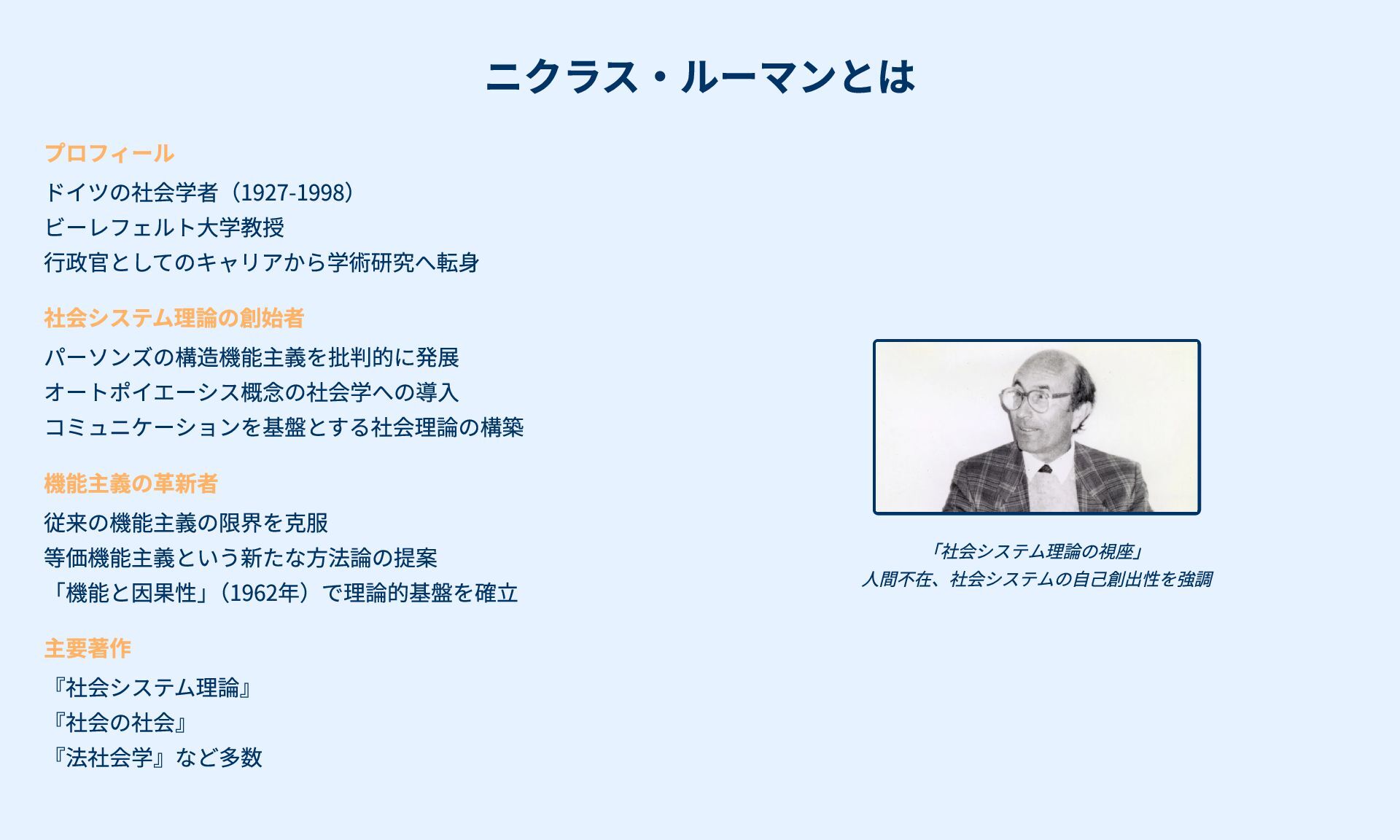 ニクラス・ルーマンとは

プロフィール

ドイツの社会学者（1927-1998）
ビーレフェルト大学教授
行政官としてのキャリアから学術研究へ転身

社会システム理論の創始者

パーソンズの構造機能主義を批判的に発展
オートポイエーシス概念の社会学への導入
コミュニケーションを基盤とする社会理論の構築

機能主義の革新者

従来の機能主義の限界を克服
等価機能主義という新たな方法論の提案
「機能と因果性」（1962年）で理論的基盤を確立

主要著作

『社会システム理論』
『社会の社会』
『法社会学』など多数

「社会システム理論の視座」
人間不在、社会システムの自己創出性を強調